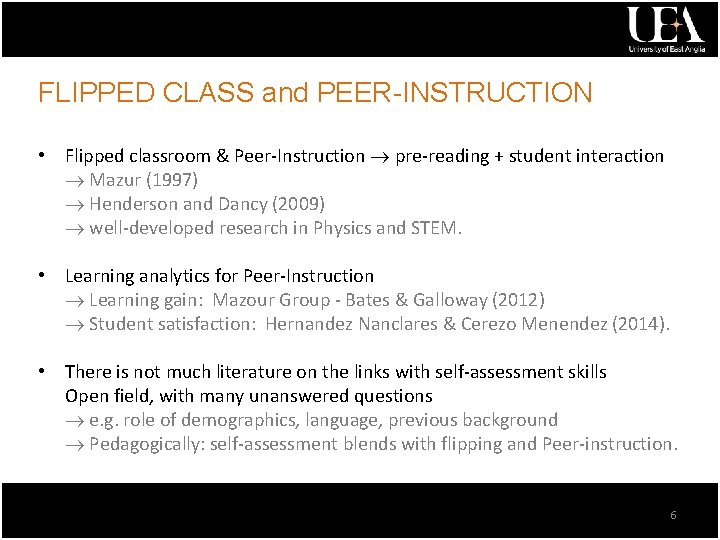 UEA
University of East Anglia

FLIPPED CLASS and PEER-INSTRUCTION

• Flipped classroom & Peer-Instruction $\rightarrow$ pre-reading + student interaction
$\rightarrow$ Mazur (1997)
$\rightarrow$ Henderson and Dancy (2009)
$\rightarrow$ well-developed research in Physics and STEM.

• Learning analytics for Peer-Instruction
$\rightarrow$ Learning gain: Mazour Group - Bates & Galloway (2012)
$\rightarrow$ Student satisfaction: Hernandez Nanclares & Cerezo Menendez (2014).

• There is not much literature on the links with self-assessment skills
Open field, with many unanswered questions
$\rightarrow$ e.g. role of demographics, language, previous background
$\rightarrow$ Pedagogically: self-assessment blends with flipping and Peer-instruction.

6